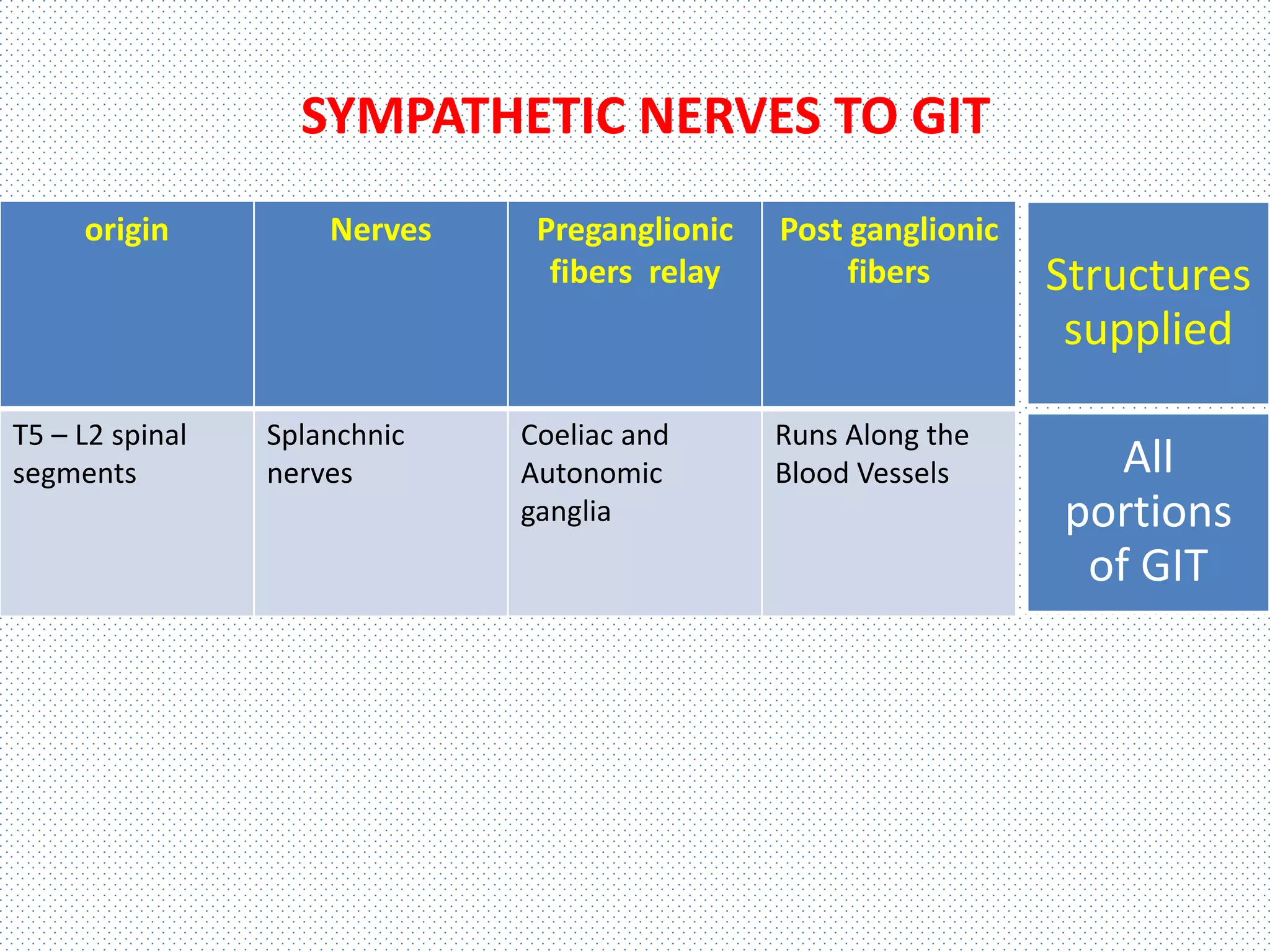 SYMPATHETIC NERVES TO GIT

| origin | Nerves | Preganglionic fibers relay | Post ganglionic fibers | Structures supplied |
|---|---|---|---|---|
| T5 – L2 spinal segments | Splanchnic nerves | Coeliac and Autonomic ganglia | Runs Along the Blood Vessels | All portions of GIT |